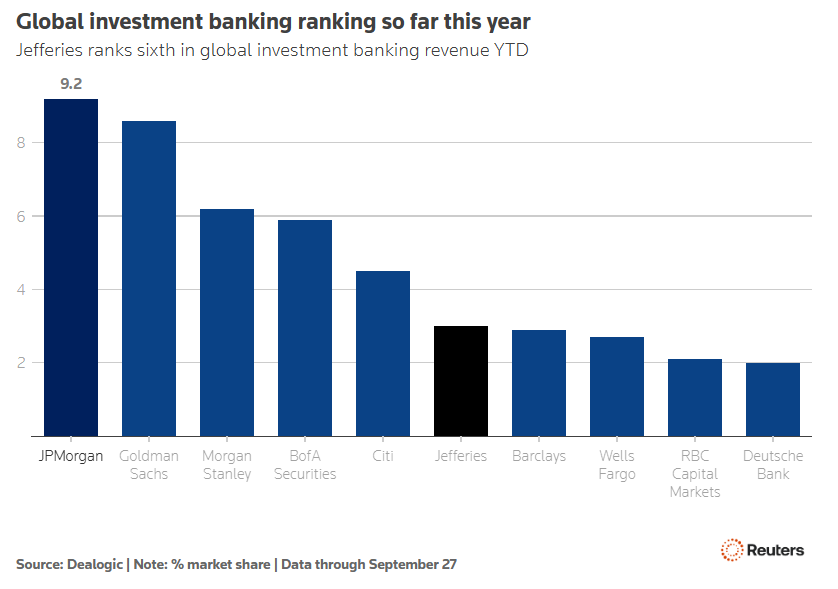 Global investment banking ranking so far this year
Jefferies ranks sixth in global investment banking revenue YTD

9.2

8
6
4
2

JPMorgan
Goldman Sachs
Morgan Stanley
BofA Securities
Citi
Jefferies
Barclays
Wells Fargo
RBC Capital Markets
Deutsche Bank

Source: Dealogic | Note: % market share | Data through September 27

Reuters